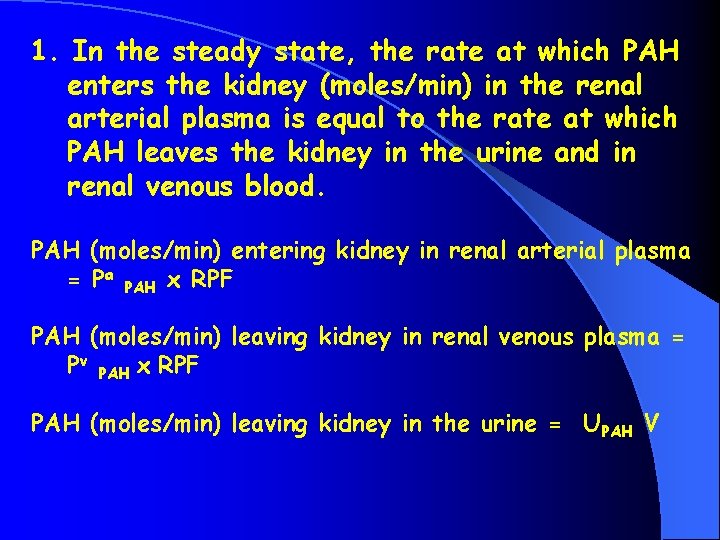 1. In the steady state, the rate at which PAH enters the kidney (moles/min) in the renal arterial plasma is equal to the rate at which PAH leaves the kidney in the urine and in renal venous blood.

PAH (moles/min) entering kidney in renal arterial plasma = $P^a{}_{PAH}$ x RPF

PAH (moles/min) leaving kidney in renal venous plasma = $P^v{}_{PAH}$ x RPF

PAH (moles/min) leaving kidney in the urine = $U_{PAH}$ V